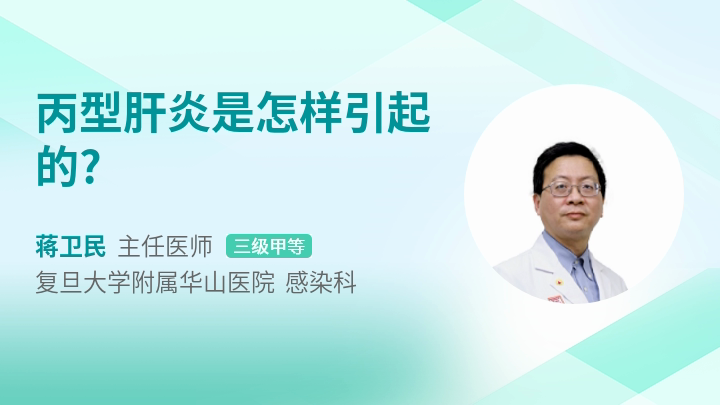 丙型肝炎是怎样引起的?

蒋卫民 主任医师 三级甲等
复旦大学附属华山医院 感染科